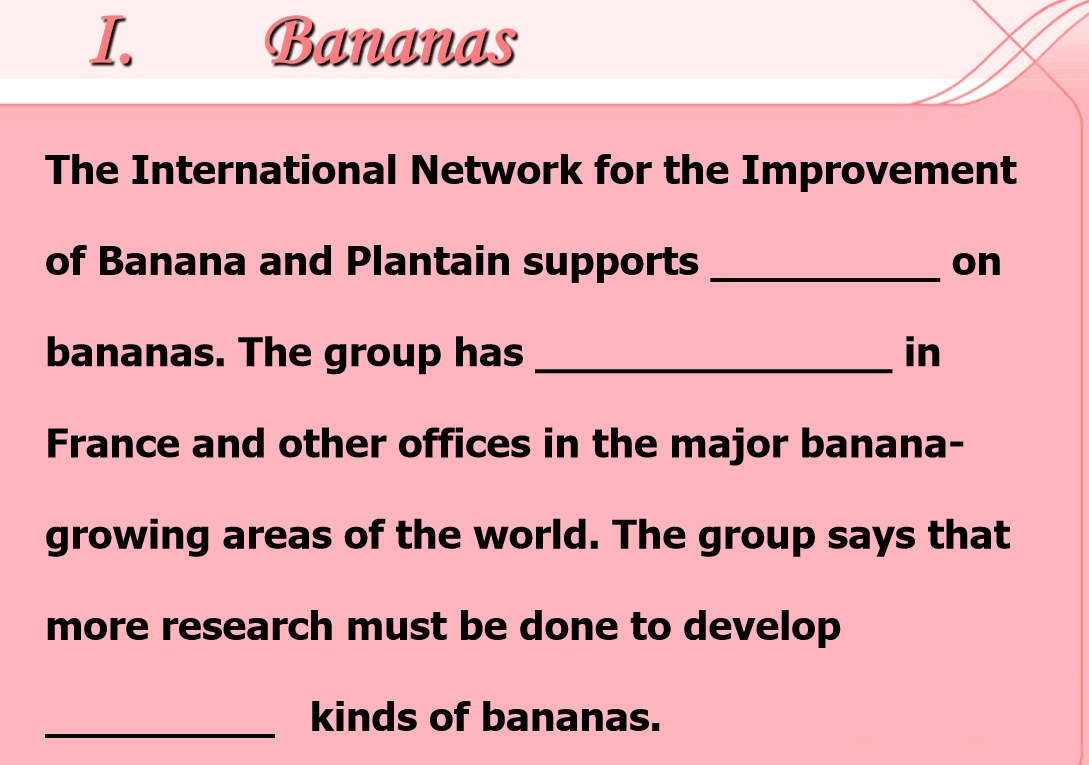 I. Bananas

The International Network for the Improvement of Banana and Plantain supports __________ on bananas. The group has _______________ in France and other offices in the major banana-growing areas of the world. The group says that more research must be done to develop __________ kinds of bananas.